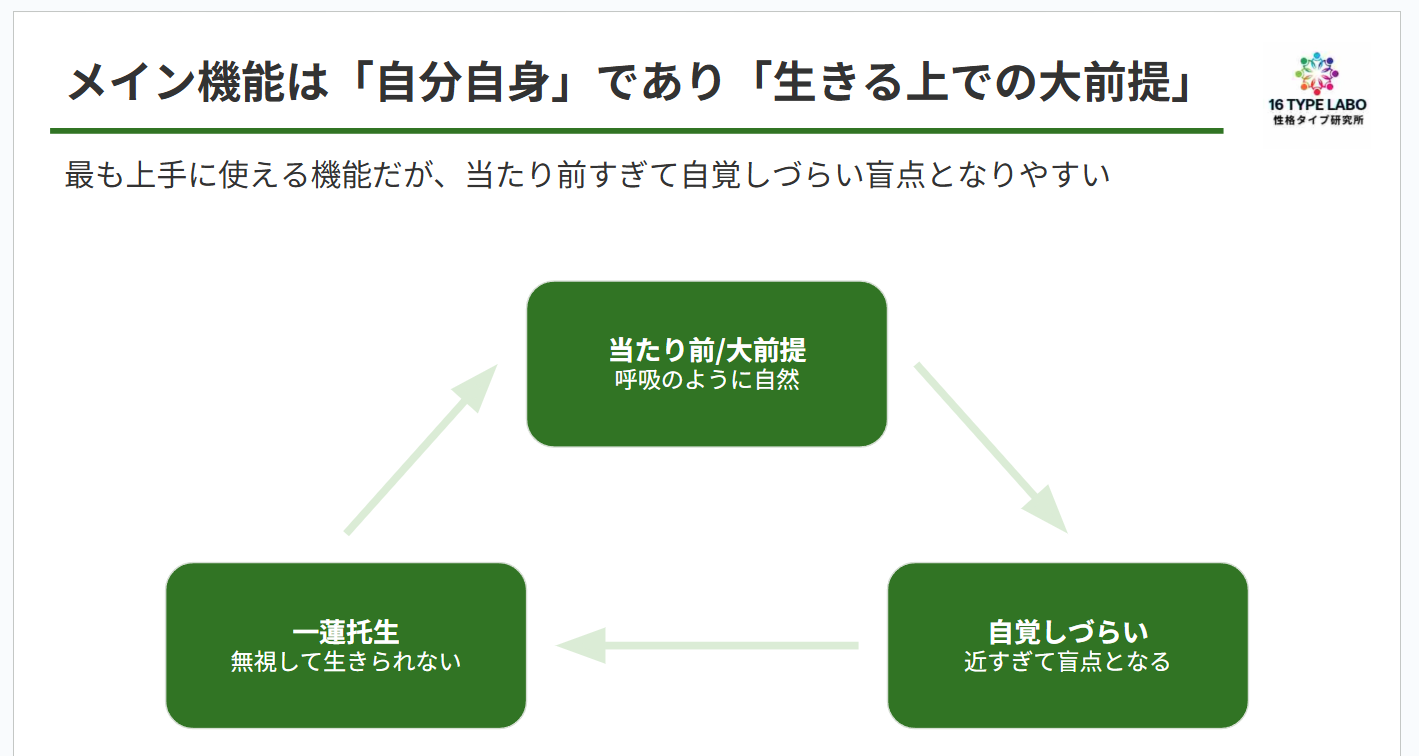 メイン機能は「自分自身」であり「生きる上での大前提」

16 TYPE LABO
性格タイプ研究所

最も上手に使える機能だが、当たり前すぎて自覚しづらい盲点となりやすい

当たり前/大前提
呼吸のように自然

自覚しづらい
近すぎて盲点となる

一蓮托生
無視して生きられない